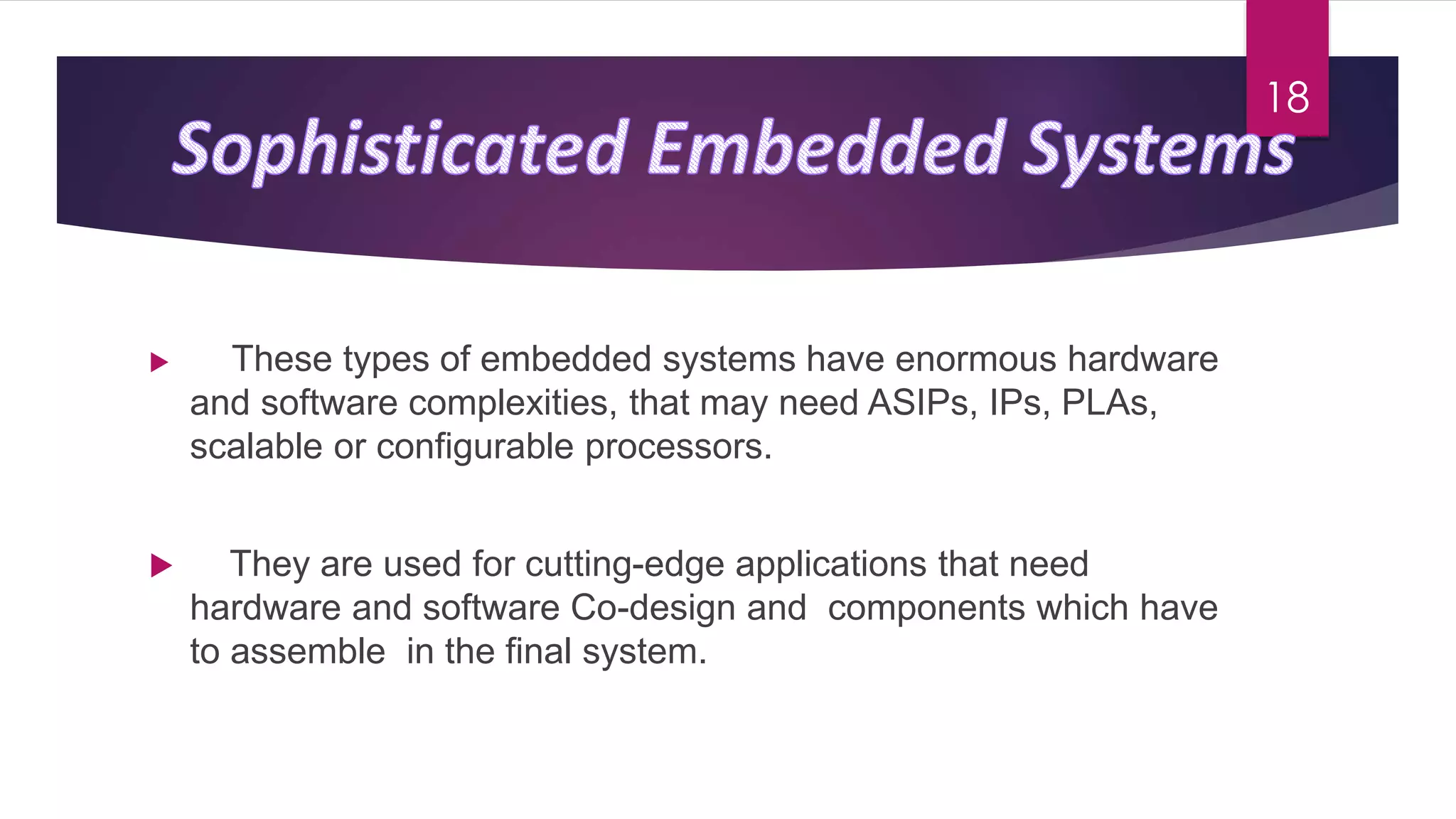 18

Sophisticated Embedded Systems

These types of embedded systems have enormous hardware and software complexities, that may need ASIPs, IPs, PLAs, scalable or configurable processors.

They are used for cutting-edge applications that need hardware and software Co-design and components which have to assemble in the final system.